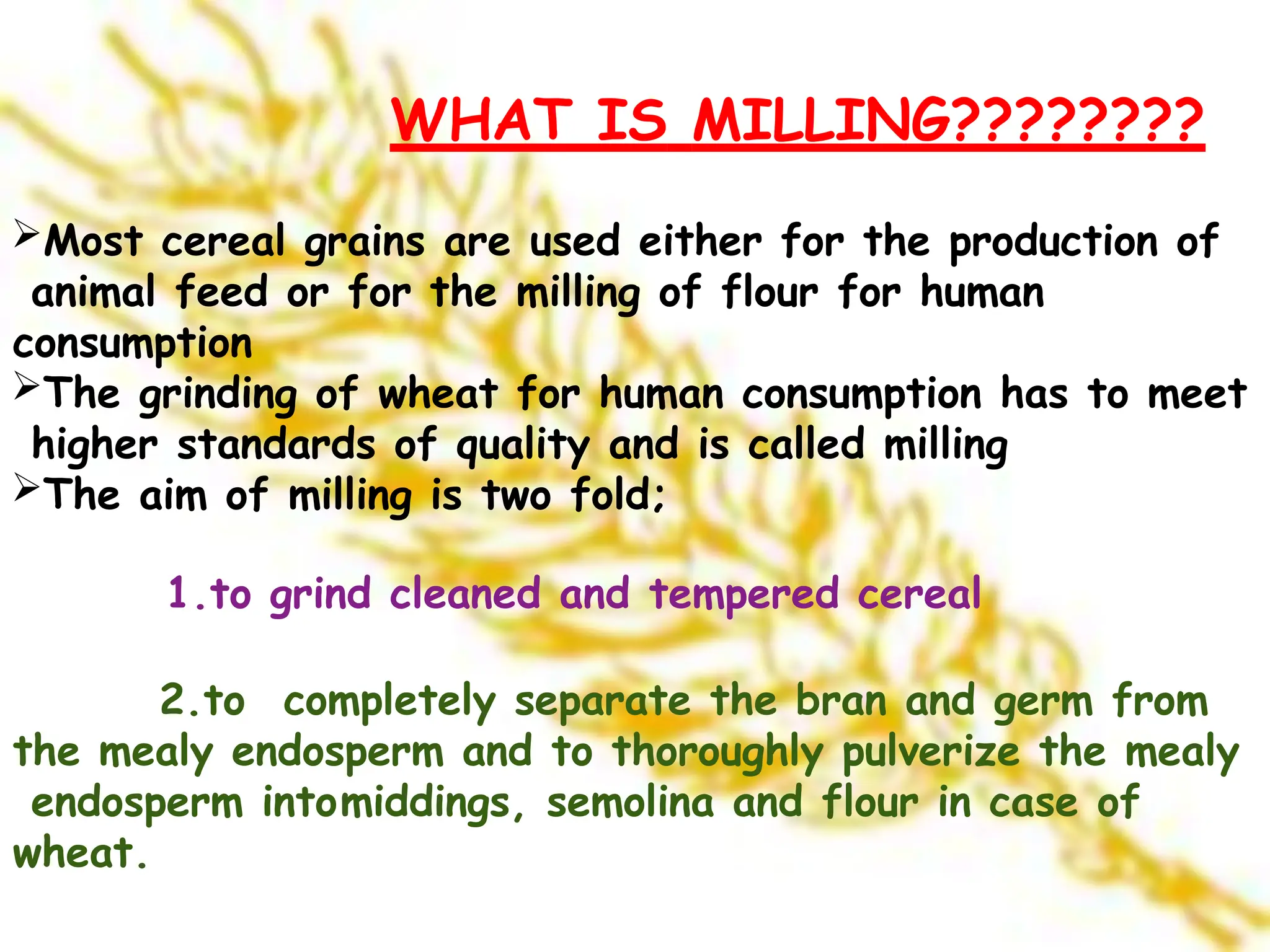 WHAT IS MILLING????????

➢Most cereal grains are used either for the production of animal feed or for the milling of flour for human consumption
➢The grinding of wheat for human consumption has to meet higher standards of quality and is called milling
➢The aim of milling is two fold;

1.to grind cleaned and tempered cereal

2.to completely separate the bran and germ from the mealy endosperm and to thoroughly pulverize the mealy endosperm intomiddings, semolina and flour in case of wheat.